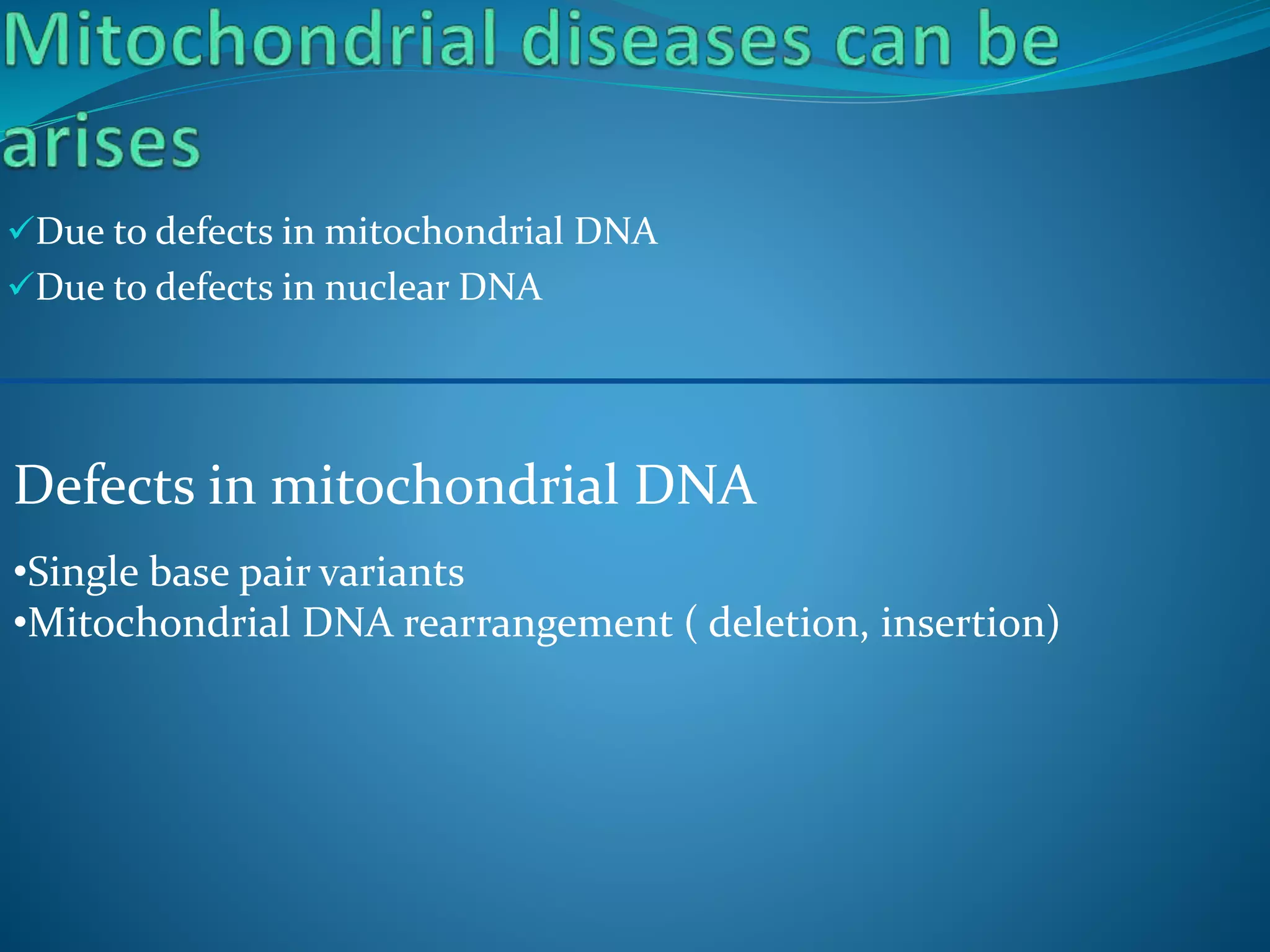 Mitochondrial diseases can be arises

✓Due to defects in mitochondrial DNA
✓Due to defects in nuclear DNA

Defects in mitochondrial DNA

•Single base pair variants
•Mitochondrial DNA rearrangement ( deletion, insertion)